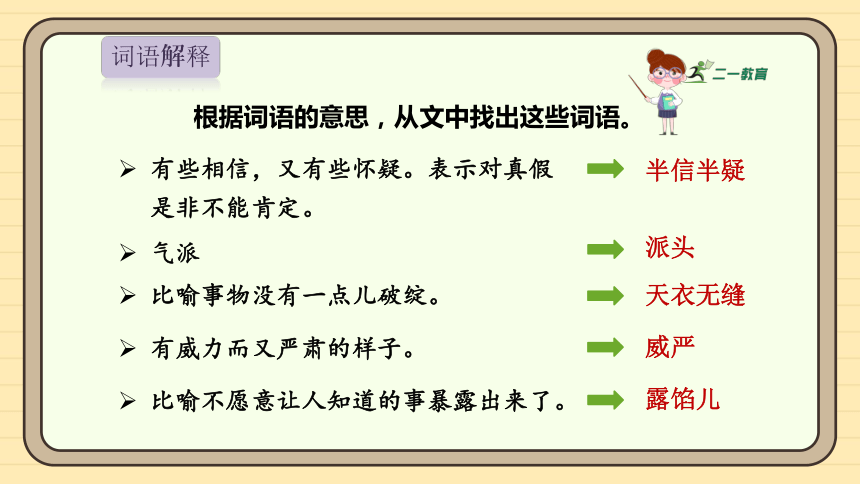 词语解释

二一教育

根据词语的意思，从文中找出这些词语。

➢ 有些相信，又有些怀疑。表示对真假是非不能肯定。 半信半疑

➢ 气派 派头

➢ 比喻事物没有一点儿破绽。 天衣无缝

➢ 有威力而又严肃的样子。 威严

➢ 比喻不愿意让人知道的事暴露出来了。 露馅儿